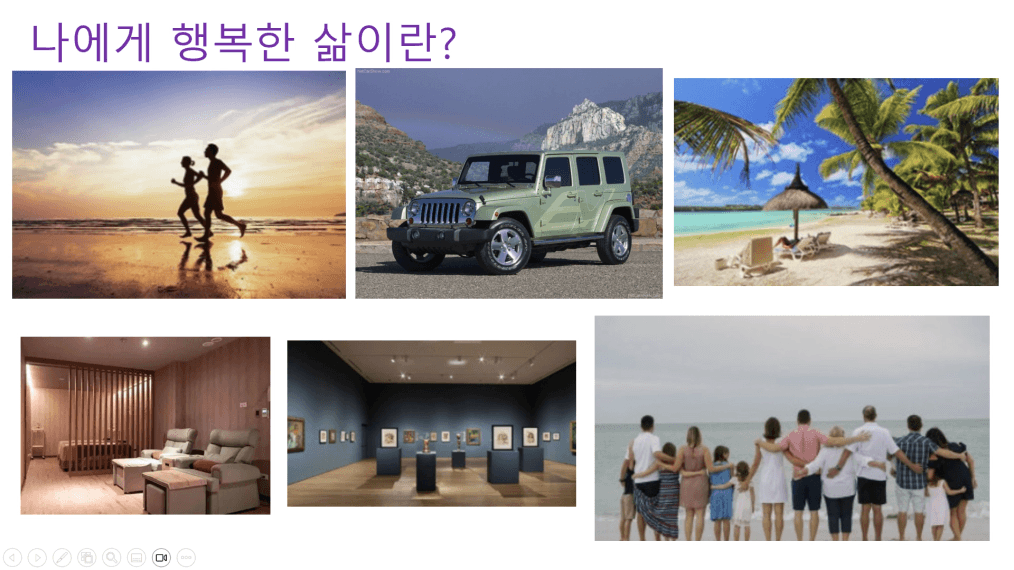 나에게 행복한 삶이란?